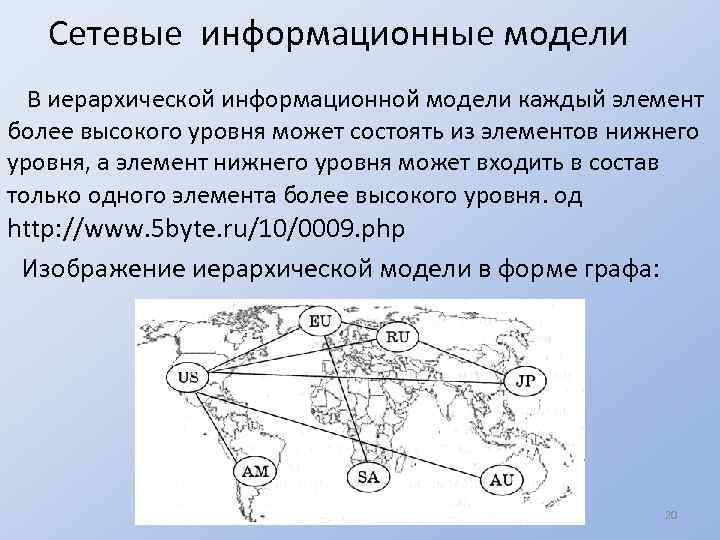 Сетевые информационные модели

В иерархической информационной модели каждый элемент более высокого уровня может состоять из элементов нижнего уровня, а элемент нижнего уровня может входить в состав только одного элемента более высокого уровня. од http://www.5byte.ru/10/0009.php

Изображение иерархической модели в форме графа:

EU
RU
US
JP
AM
SA
AU

20